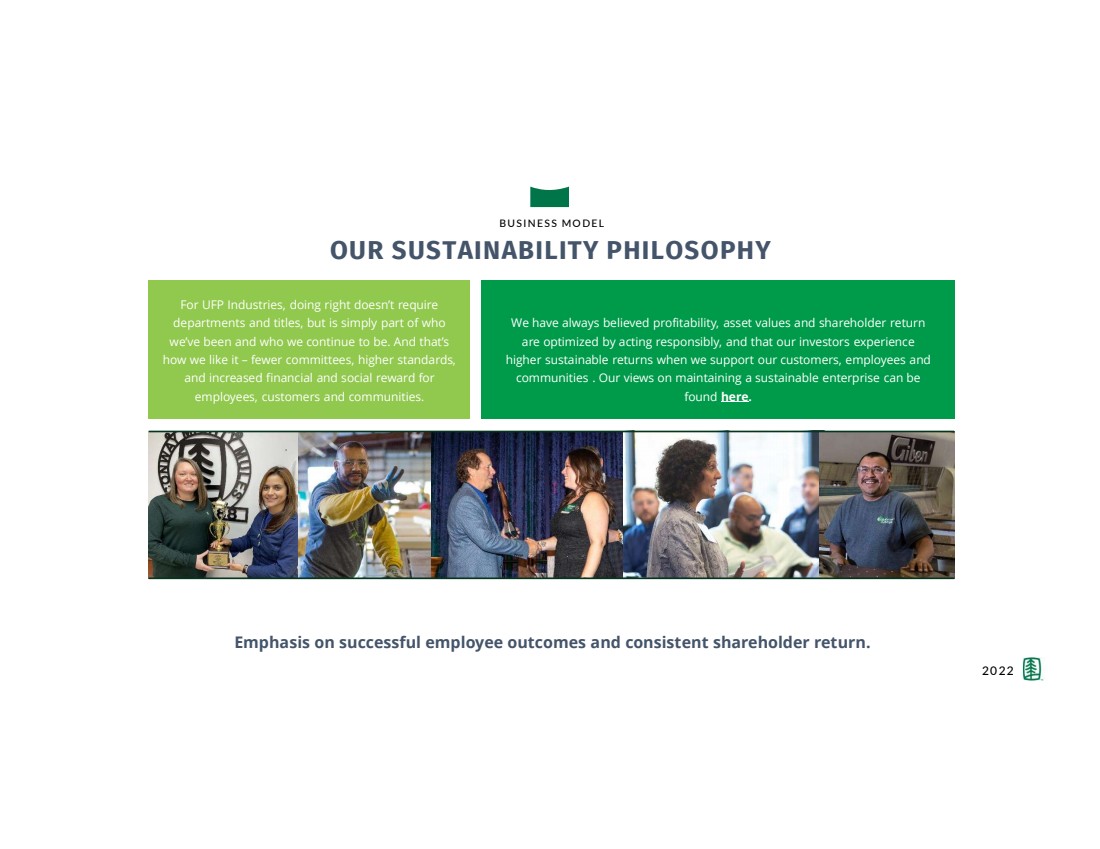 BUSINESS MODEL

OUR SUSTAINABILITY PHILOSOPHY

For UFP Industries, doing right doesn't require departments and titles, but is simply part of who we've been and who we continue to be. And that's how we like it – fewer committees, higher standards, and increased financial and social reward for employees, customers and communities.

We have always believed profitability, asset values and shareholder return are optimized by acting responsibly, and that our investors experience higher sustainable returns when we support our customers, employees and communities . Our views on maintaining a sustainable enterprise can be found here.

Giben

Emphasis on successful employee outcomes and consistent shareholder return.

2022